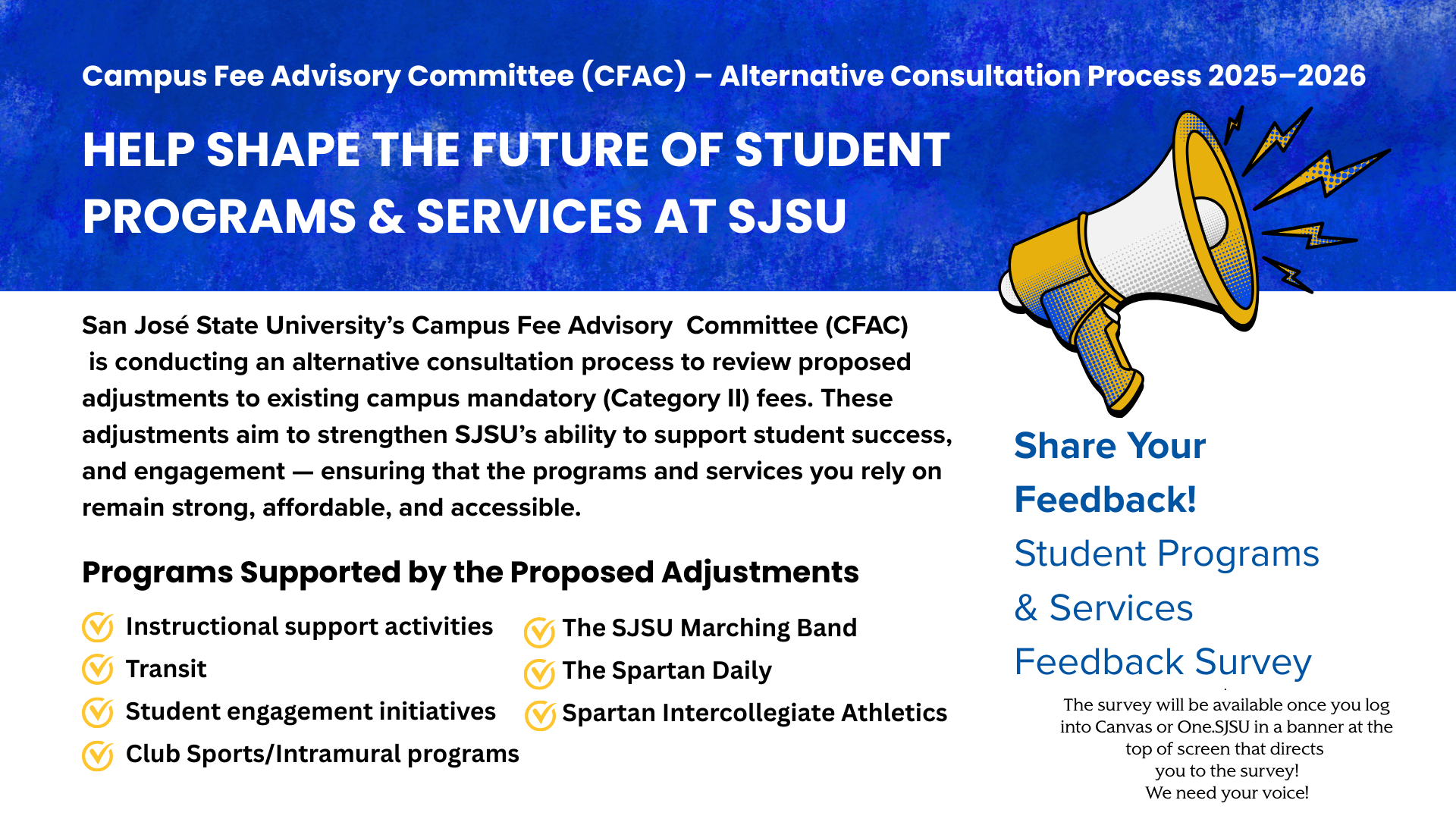 Campus Fee Advisory Committee (CFAC) – Alternative Consultation Process 2025–2026

HELP SHAPE THE FUTURE OF STUDENT PROGRAMS & SERVICES AT SJSU

San José State University's Campus Fee Advisory Committee (CFAC) is conducting an alternative consultation process to review proposed adjustments to existing campus mandatory (Category II) fees. These adjustments aim to strengthen SJSU's ability to support student success, and engagement — ensuring that the programs and services you rely on remain strong, affordable, and accessible.

Programs Supported by the Proposed Adjustments

Instructional support activities
Transit
Student engagement initiatives
Club Sports/Intramural programs

The SJSU Marching Band
The Spartan Daily
Spartan Intercollegiate Athletics

Share Your Feedback!

Student Programs & Services Feedback Survey

The survey will be available once you log into Canvas or One.SJSU in a banner at the top of screen that directs you to the survey!
We need your voice!